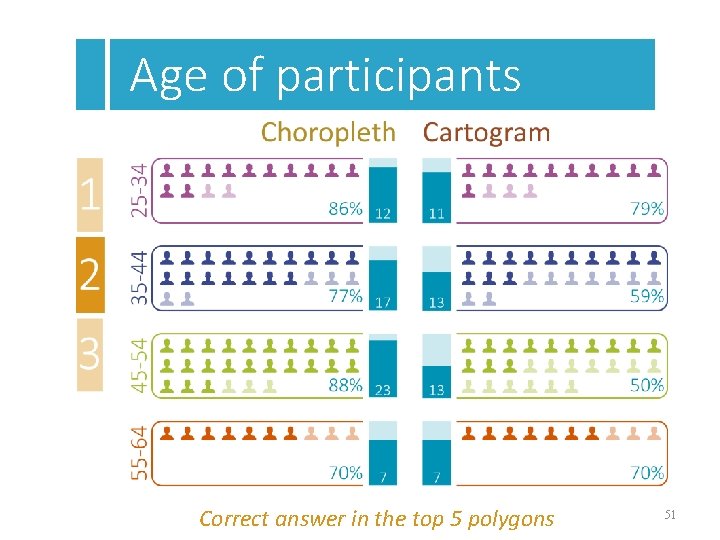 Age of participants

Choropleth Cartogram

1
2
3

25-34
86% 12 11 79%

35-44
77% 17 13 59%

45-54
88% 23 13 50%

55-64
70% 7 7 70%

Correct answer in the top 5 polygons

51